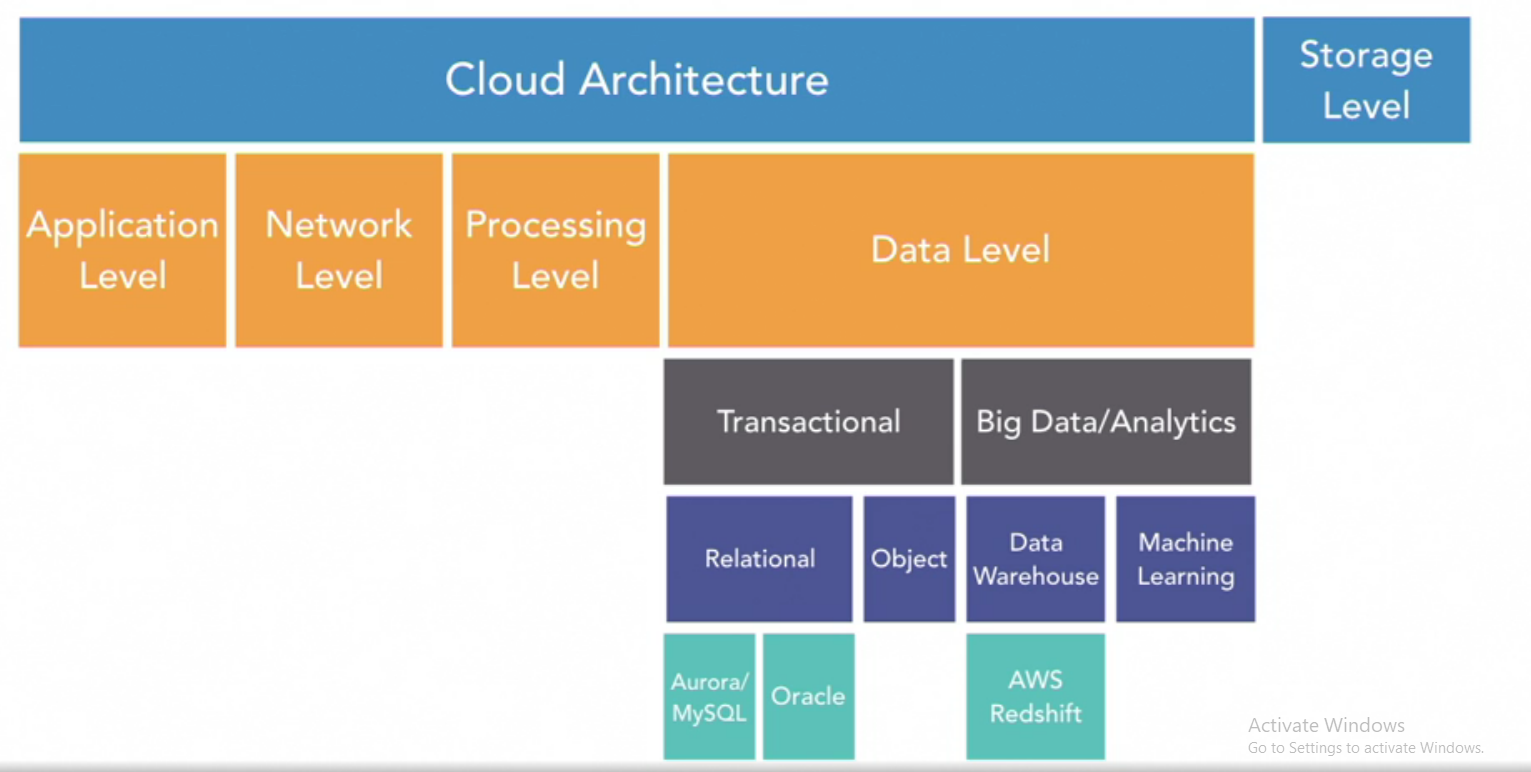 Cloud Architecture

Storage Level

Application Level

Network Level

Processing Level

Data Level

Transactional

Big Data/Analytics

Relational

Object

Data Warehouse

Machine Learning

Aurora/ MySQL

Oracle

AWS Redshift

Activate Windows
Go to Settings to activate Windows.